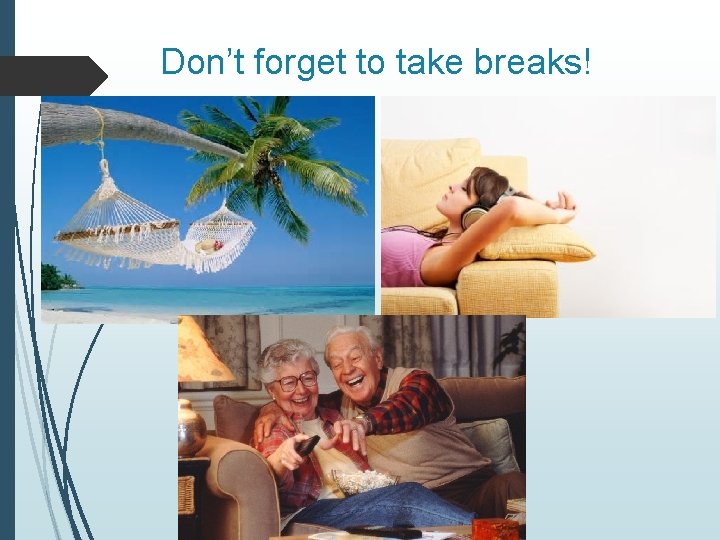 Don’t forget to take breaks!